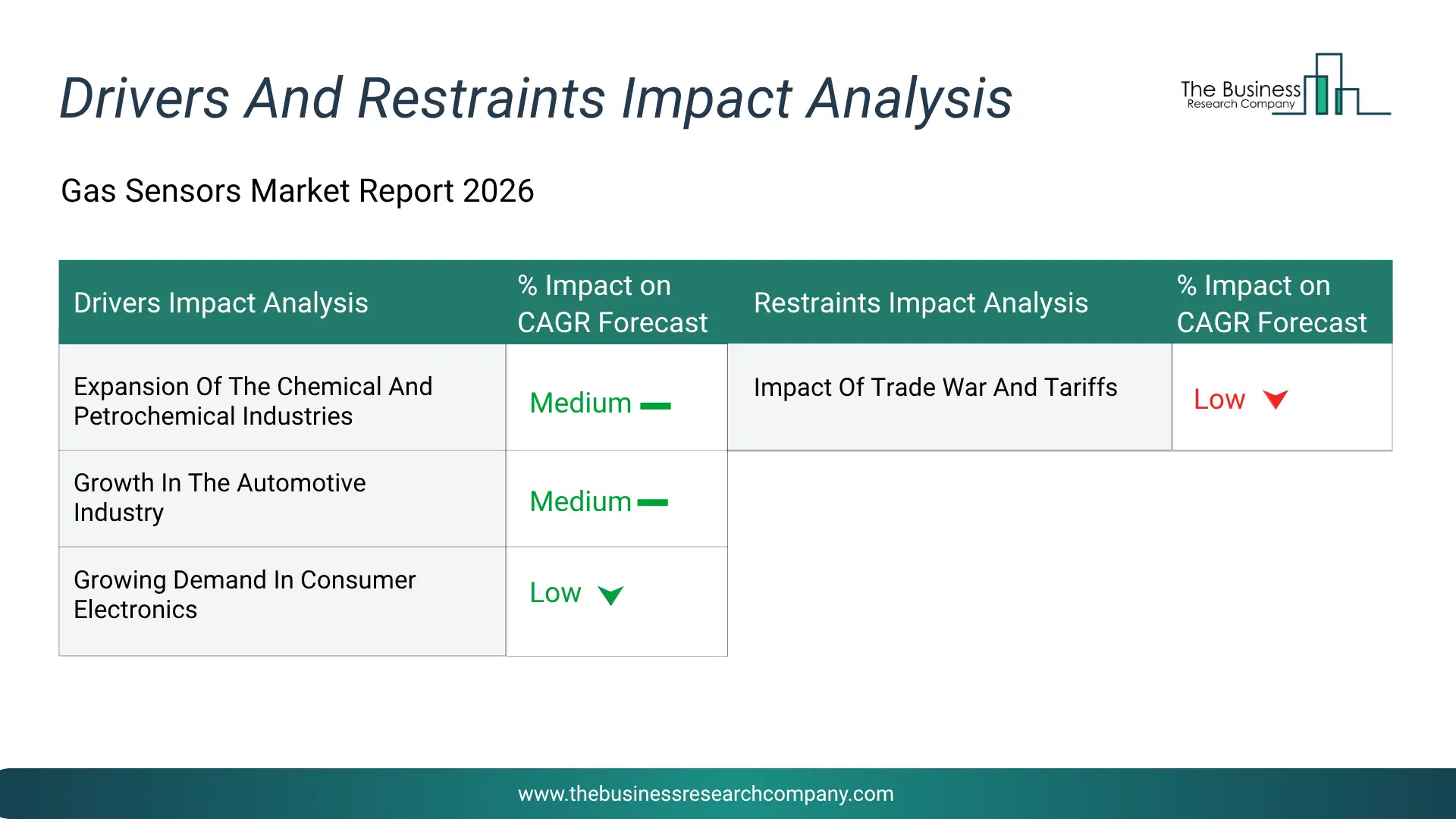 Drivers And Restraints Impact Analysis

The Business Research Company

Gas Sensors Market Report 2026

| Drivers Impact Analysis | % Impact on CAGR Forecast | Restraints Impact Analysis | % Impact on CAGR Forecast |
|---|---|---|---|
| Expansion Of The Chemical And Petrochemical Industries | Medium | Impact Of Trade War And Tariffs | Low |
| Growth In The Automotive Industry | Medium | | |
| Growing Demand In Consumer Electronics | Low | | |

www.thebusinessresearchcompany.com